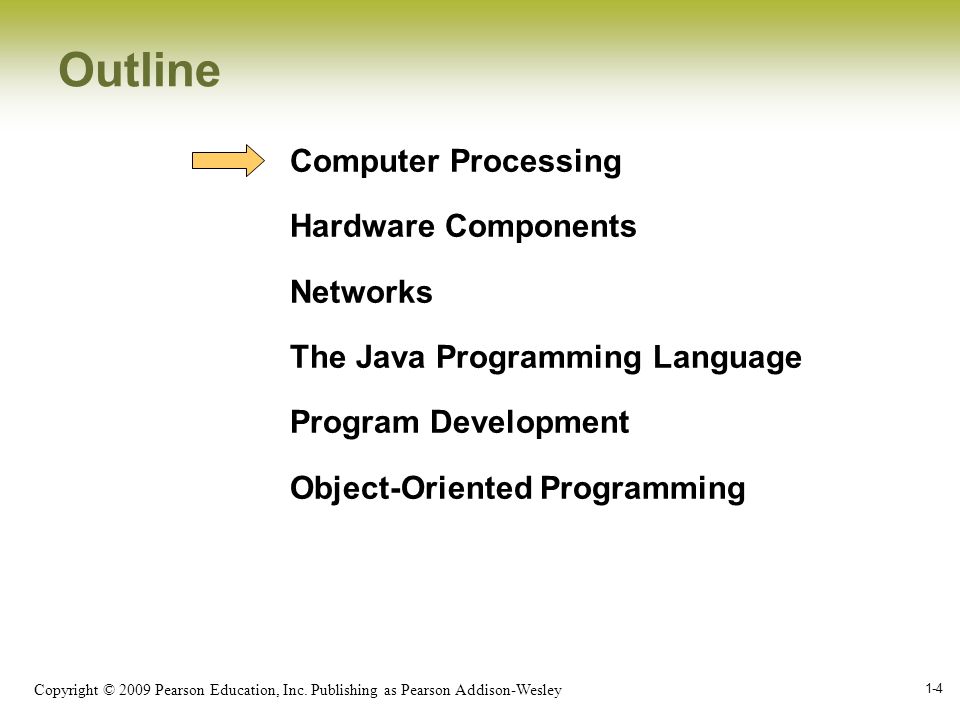 Outline

Computer Processing

Hardware Components

Networks

The Java Programming Language

Program Development

Object-Oriented Programming

Copyright © 2009 Pearson Education, Inc. Publishing as Pearson Addison-Wesley

1-4